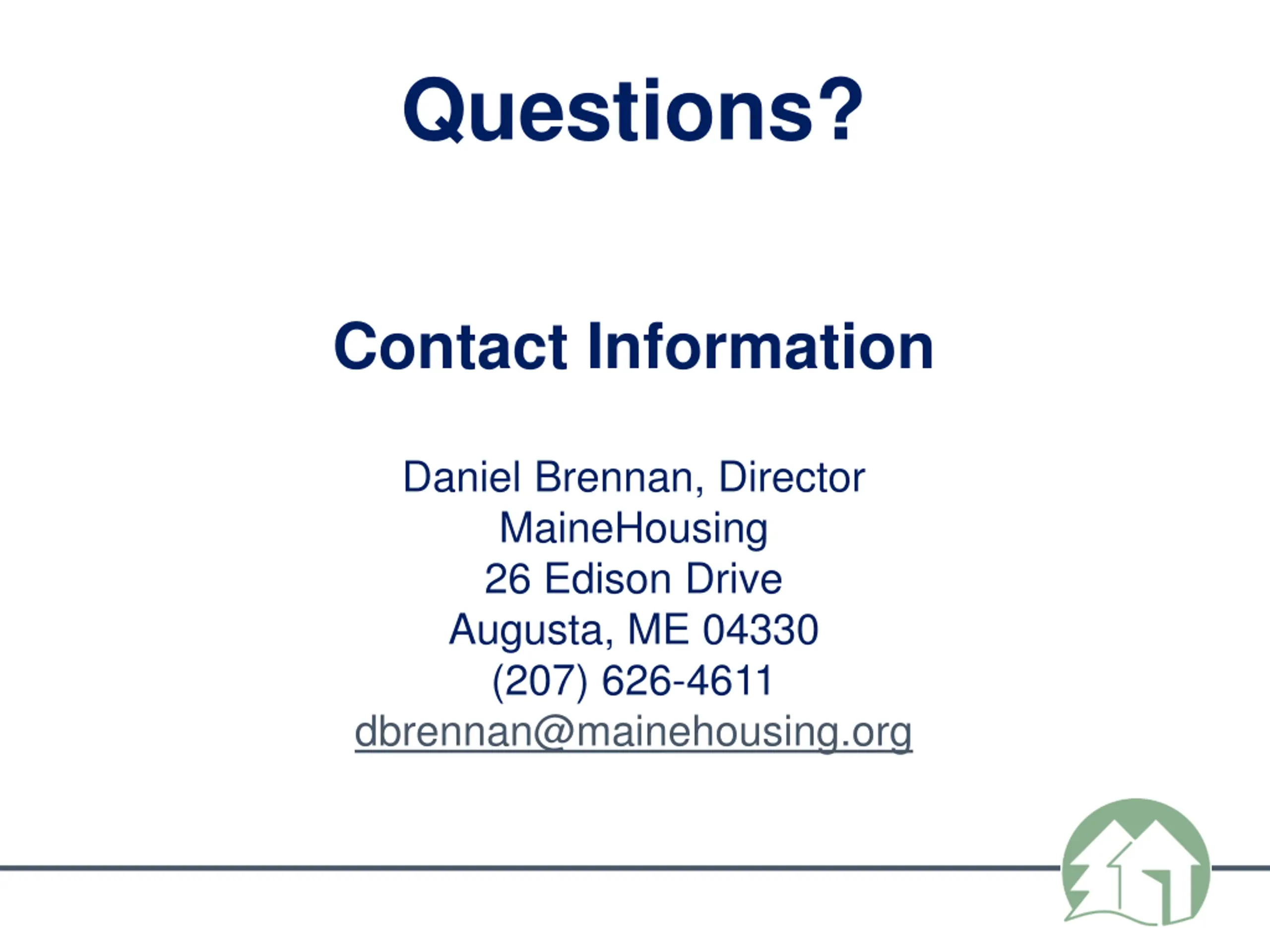 Questions?

Contact Information

Daniel Brennan, Director
MaineHousing
26 Edison Drive
Augusta, ME 04330
(207) 626-4611
dbrennan@mainehousing.org